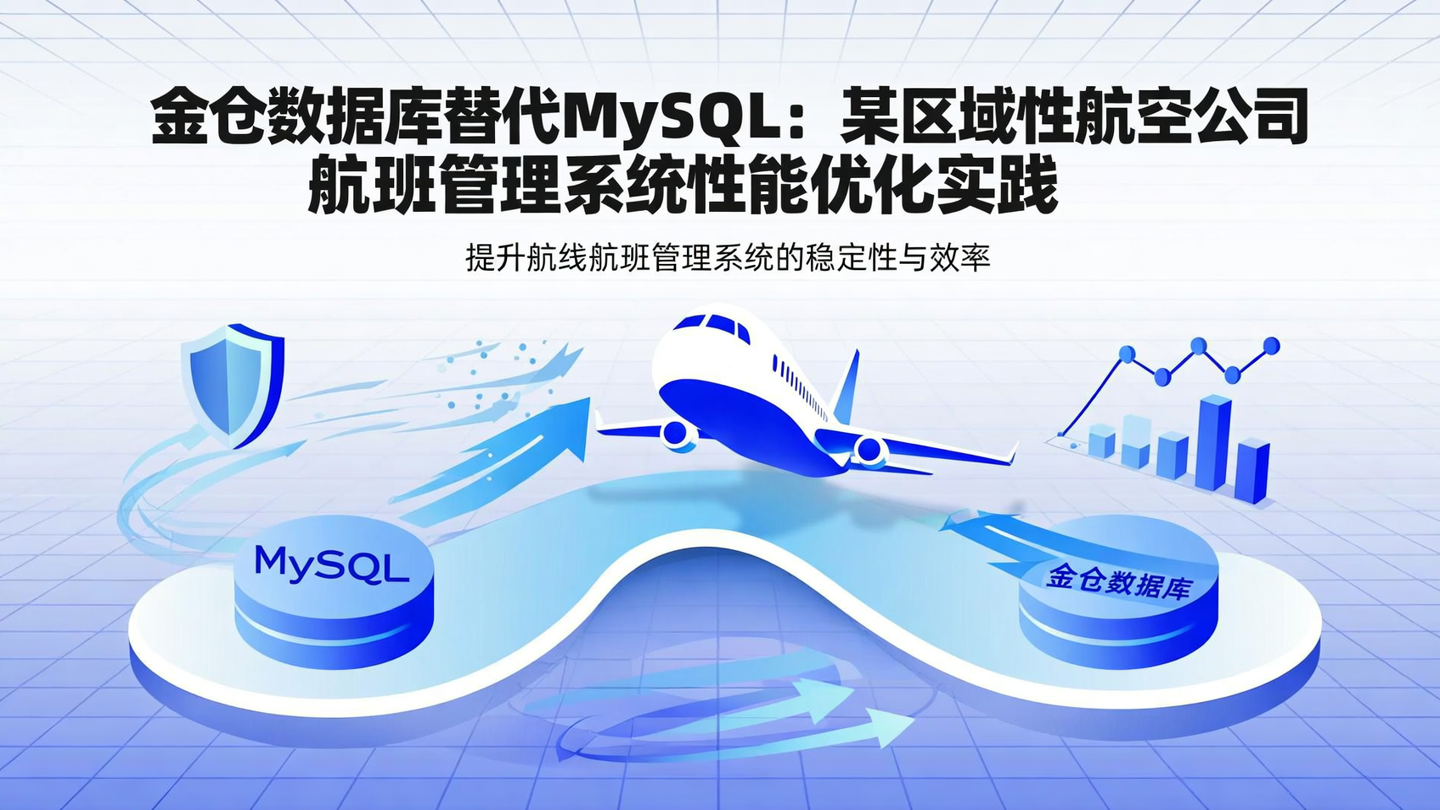 金仓数据库替代MySQL：某区域性航空公司航班管理系统性能优化实践

提升航线航班管理系统的稳定性与效率

MySQL

金仓数据库